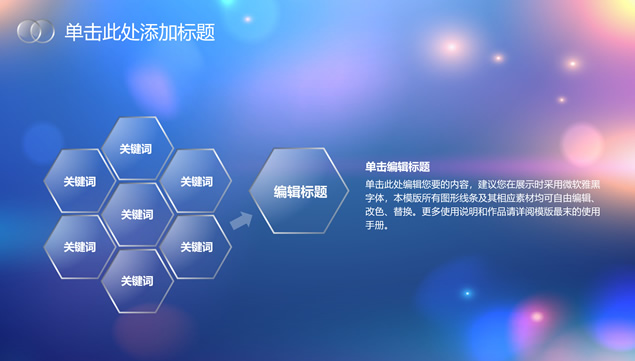 单击此处添加标题

关键词

关键词

关键词

关键词

关键词

关键词

关键词

编辑标题

单击编辑标题

单击此处编辑您要的内容，建议您在展示时采用微软雅黑字体，本模版所有图形线条及其相应素材均可自由编辑、改色、替换。更多使用说明和作品请详阅模版最末的使用手册。